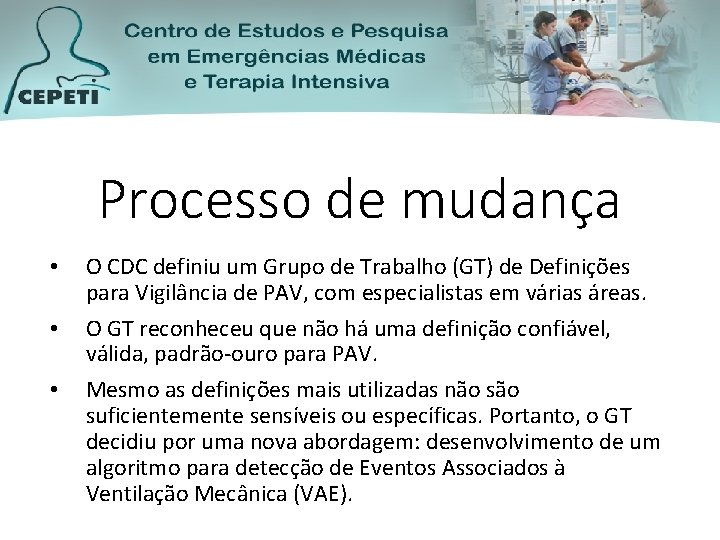 CEPETI

Centro de Estudos e Pesquisa em Emergências Médicas e Terapia Intensiva

Processo de mudança

• O CDC definiu um Grupo de Trabalho (GT) de Definições para Vigilância de PAV, com especialistas em várias áreas.

• O GT reconheceu que não há uma definição confiável, válida, padrão-ouro para PAV.

• Mesmo as definições mais utilizadas não são suficientemente sensíveis ou específicas. Portanto, o GT decidiu por uma nova abordagem: desenvolvimento de um algoritmo para detecção de Eventos Associados à Ventilação Mecânica (VAE).